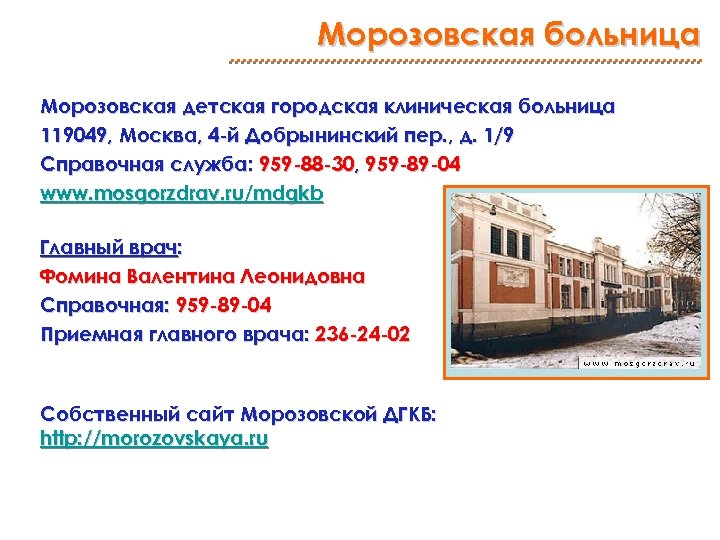 Морозовская больница

Морозовская детская городская клиническая больница
119049, Москва, 4-й Добрынинский пер., д. 1/9
Справочная служба: 959-88-30, 959-89-04
www.mosgorzdrav.ru/mdgkb

Главный врач:
Фомина Валентина Леонидовна
Справочная: 959-89-04
Приемная главного врача: 236-24-02

www.mosgorzdrav.ru

Собственный сайт Морозовской ДГКБ:
http://morozovskaya.ru